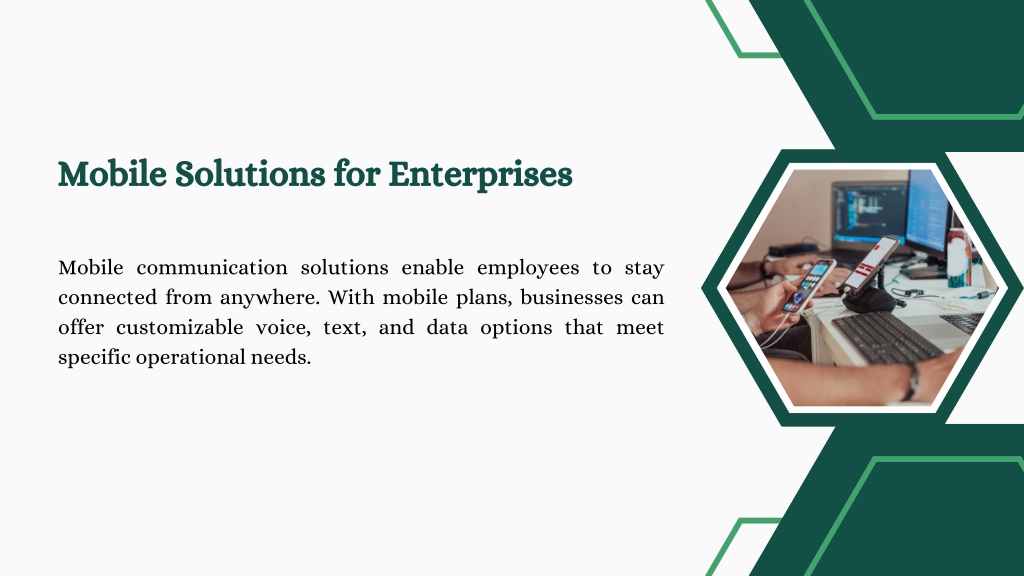 Mobile Solutions for Enterprises

Mobile communication solutions enable employees to stay connected from anywhere. With mobile plans, businesses can offer customizable voice, text, and data options that meet specific operational needs.